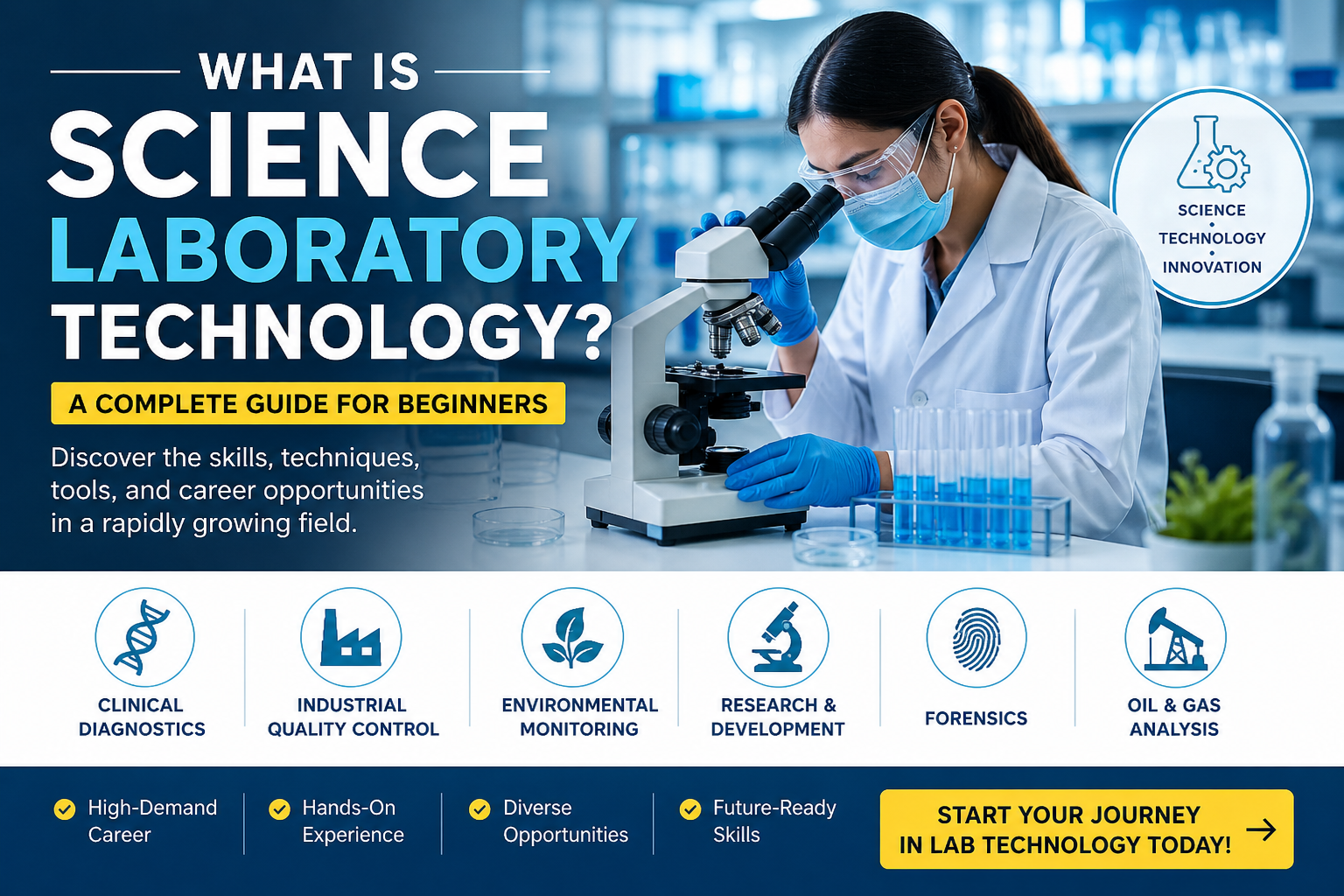 WHAT IS
SCIENCE
LABORATORY
TECHNOLOGY?

A COMPLETE GUIDE FOR BEGINNERS

Discover the skills, techniques, tools, and career opportunities in a rapidly growing field.

SCIENCE
•
TECHNOLOGY
•
INNOVATION

CLINICAL DIAGNOSTICS

INDUSTRIAL QUALITY CONTROL

ENVIRONMENTAL MONITORING

RESEARCH & DEVELOPMENT

FORENSICS

OIL & GAS ANALYSIS

High-Demand Career

Hands-On Experience

Diverse Opportunities

Future-Ready Skills

START YOUR JOURNEY IN LAB TECHNOLOGY TODAY!